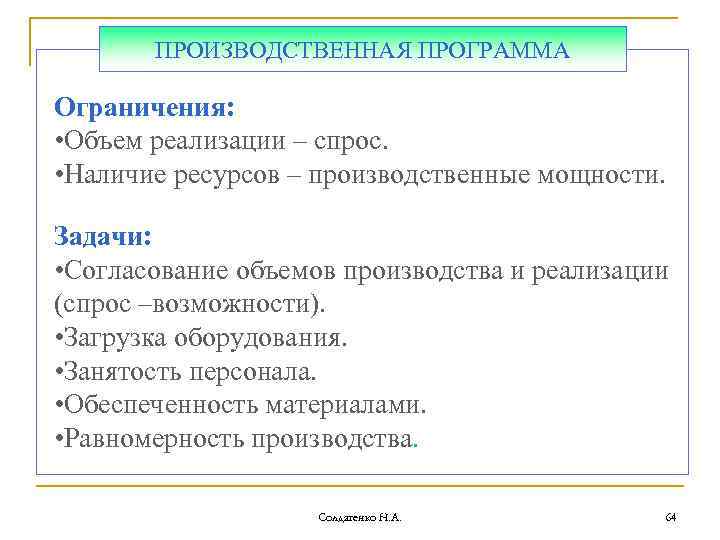 ПРОИЗВОДСТВЕННАЯ ПРОГРАММА

Ограничения:
•Объем реализации – спрос.
•Наличие ресурсов – производственные мощности.

Задачи:
•Согласование объемов производства и реализации (спрос –возможности).
•Загрузка оборудования.
•Занятость персонала.
•Обеспеченность материалами.
•Равномерность производства.

Солдатенко Н.А.

64